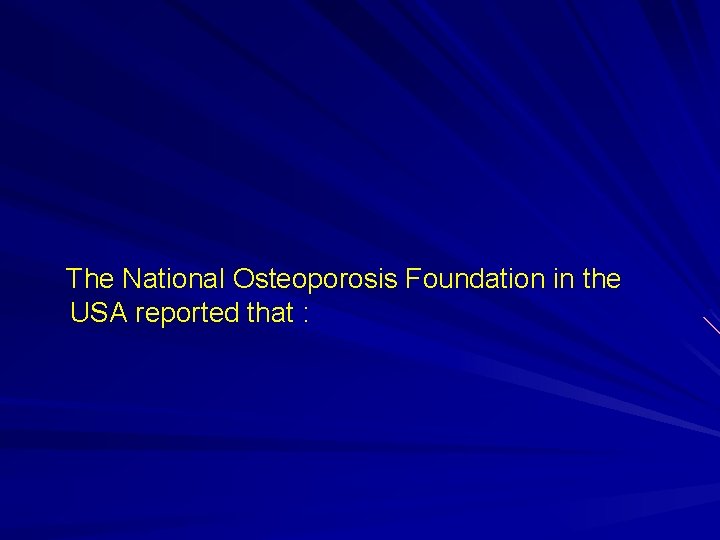 The National Osteoporosis Foundation in the USA reported that :